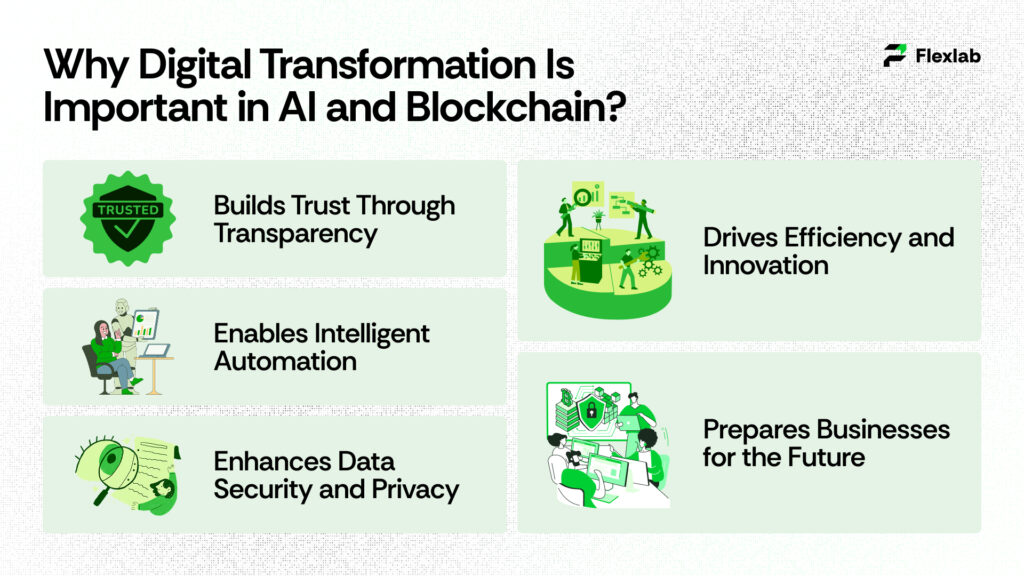 Why Digital Transformation Is Important in AI and Blockchain?

Flexlab

TRUSTED

Builds Trust Through Transparency

Enables Intelligent Automation

Enhances Data Security and Privacy

Drives Efficiency and Innovation

Prepares Businesses for the Future